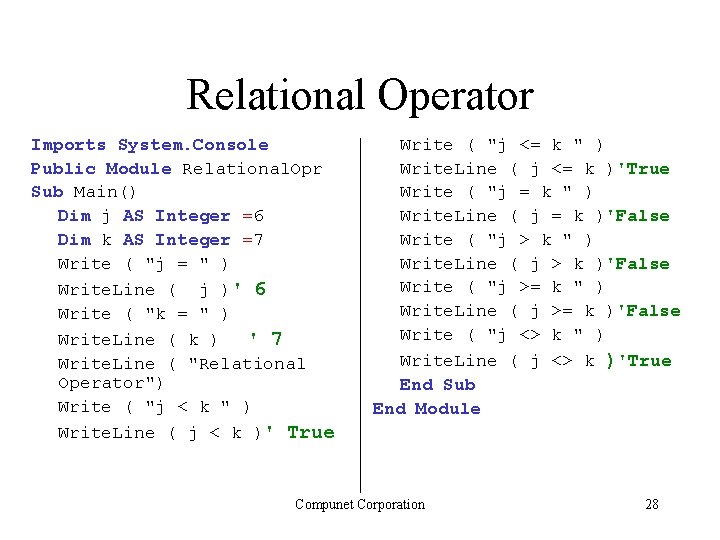 Relational Operator

Imports System.Console
Public Module RelationalOpr
Sub Main()
Dim j AS Integer =6
Dim k AS Integer =7
Write ( "j = " )
WriteLine ( j )' 6
Write ( "k = " )
WriteLine ( k ) ' 7
WriteLine ( "Relational Operator")
Write ( "j < k " )
WriteLine ( j < k )' True

Write ( "j <= k " )
WriteLine ( j <= k )'True
Write ( "j = k " )
WriteLine ( j = k )'False
Write ( "j > k " )
WriteLine ( j > k )'False
Write ( "j >= k " )
WriteLine ( j >= k )'False
Write ( "j <> k " )
WriteLine ( j <> k )'True
End Sub
End Module

Compunet Corporation 28